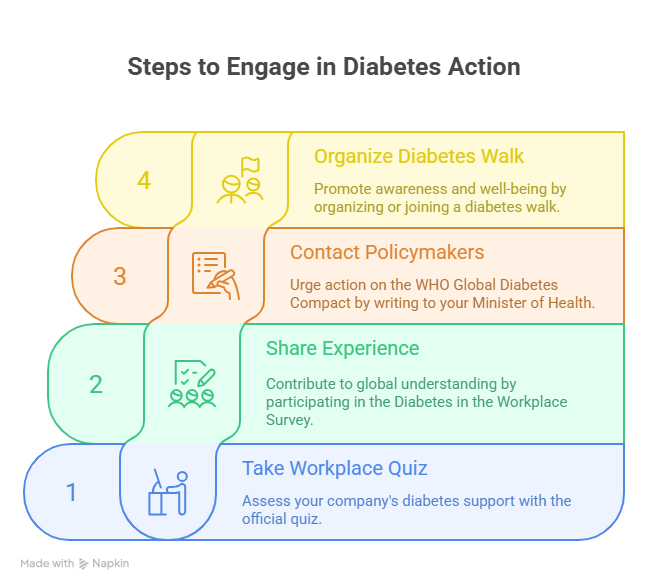 Steps to Engage in Diabetes Action

4

Organize Diabetes Walk

Promote awareness and well-being by organizing or joining a diabetes walk.

3

Contact Policymakers

Urge action on the WHO Global Diabetes Compact by writing to your Minister of Health.

2

Share Experience

Contribute to global understanding by participating in the Diabetes in the Workplace Survey.

1

Take Workplace Quiz

Assess your company's diabetes support with the official quiz.

Made with Napkin